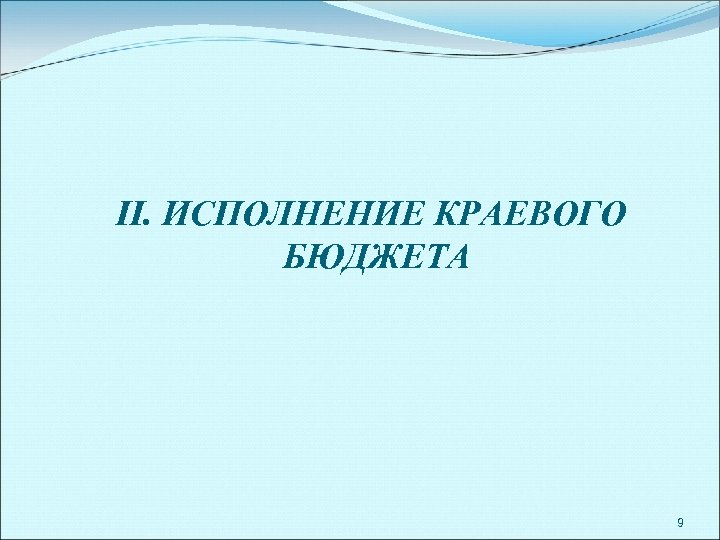 II. ИСПОЛНЕНИЕ КРАЕВОГО БЮДЖЕТА

9